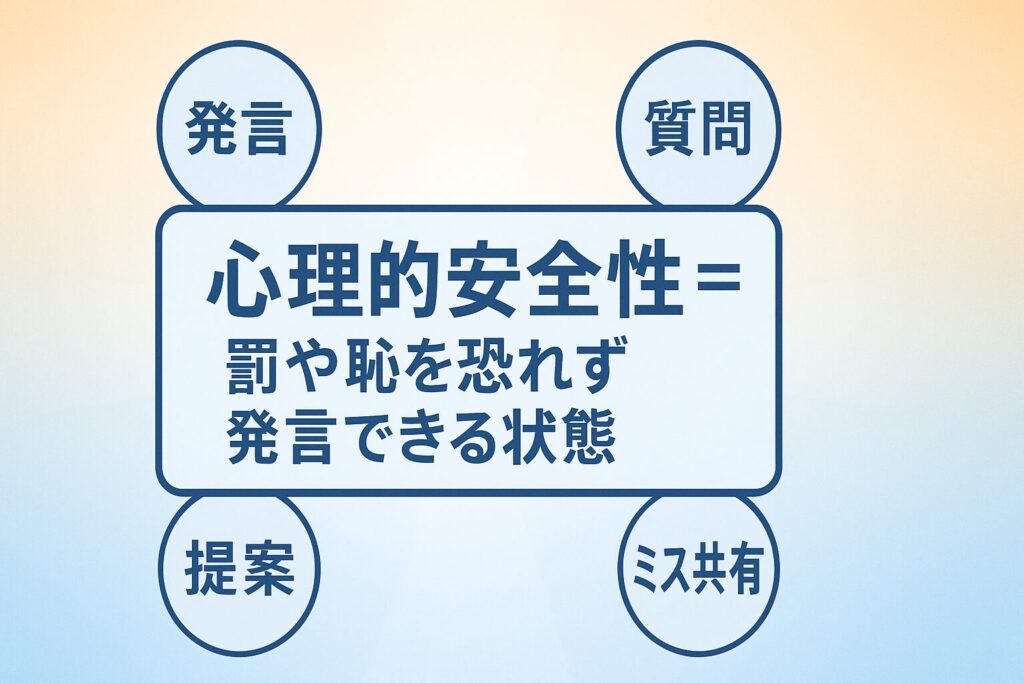 発言

質問

心理的安全性＝
罰や恥を恐れず
発言できる状態

提案

ミス共有